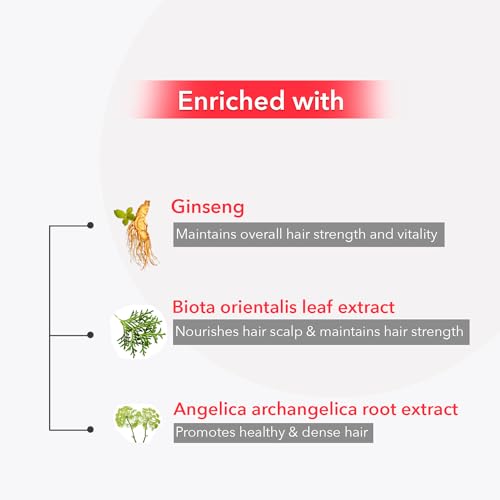 Enriched with

Ginseng

Maintains overall hair strength and vitality

Biota orientalis leaf extract

Nourishes hair scalp & maintains hair strength

Angelica archangelica root extract

Promotes healthy & dense hair